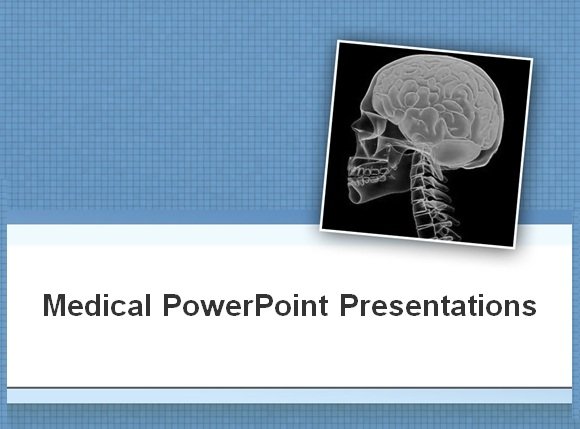 Medical PowerPoint Presentations